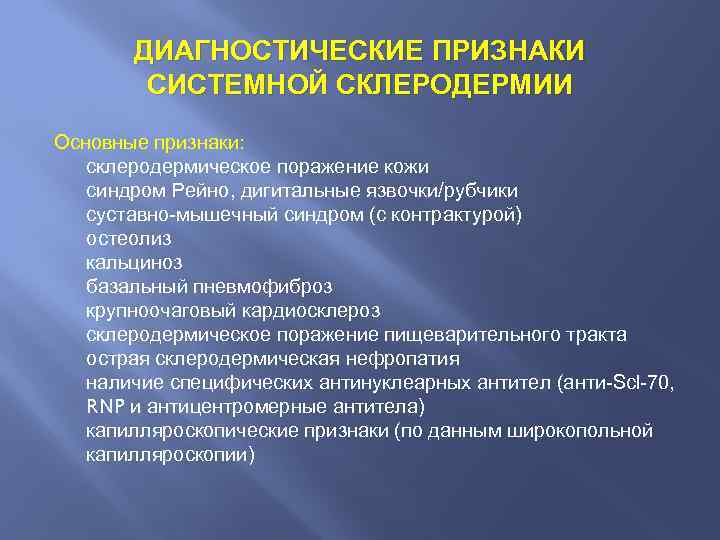 ДИАГНОСТИЧЕСКИЕ ПРИЗНАКИ СИСТЕМНОЙ СКЛЕРОДЕРМИИ

Основные признаки:
склеродермическое поражение кожи
синдром Рейно, дигитальные язвочки/рубчики
суставно-мышечный синдром (с контрактурой)
остеолиз
кальциноз
базальный пневмофиброз
крупноочаговый кардиосклероз
склеродермическое поражение пищеварительного тракта
острая склеродермическая нефропатия
наличие специфических антинуклеарных антител (анти-Scl-70, RNP и антицентромерные антитела)
капилляроскопические признаки (по данным широкопольной капилляроскопии)